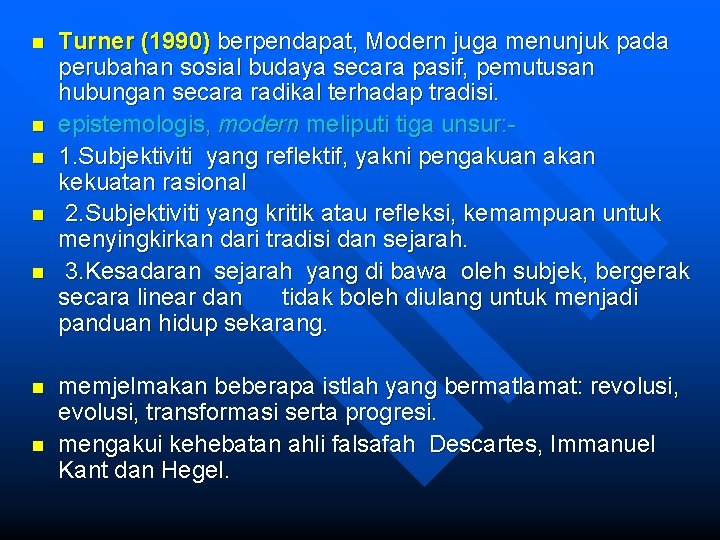 Turner (1990) berpendapat, Modern juga menunjuk pada perubahan sosial budaya secara pasif, pemutusan hubungan secara radikal terhadap tradisi.

epistemologis, modern meliputi tiga unsur:-

1.Subjektiviti yang reflektif, yakni pengakuan akan kekuatan rasional

2.Subjektiviti yang kritik atau refleksi, kemampuan untuk menyingkirkan dari tradisi dan sejarah.

3.Kesadaran sejarah yang di bawa oleh subjek, bergerak secara linear dan tidak boleh diulang untuk menjadi panduan hidup sekarang.

memjelmakan beberapa istlah yang bermatlamat: revolusi, evolusi, transformasi serta progresi.

mengakui kehebatan ahli falsafah Descartes, Immanuel Kant dan Hegel.